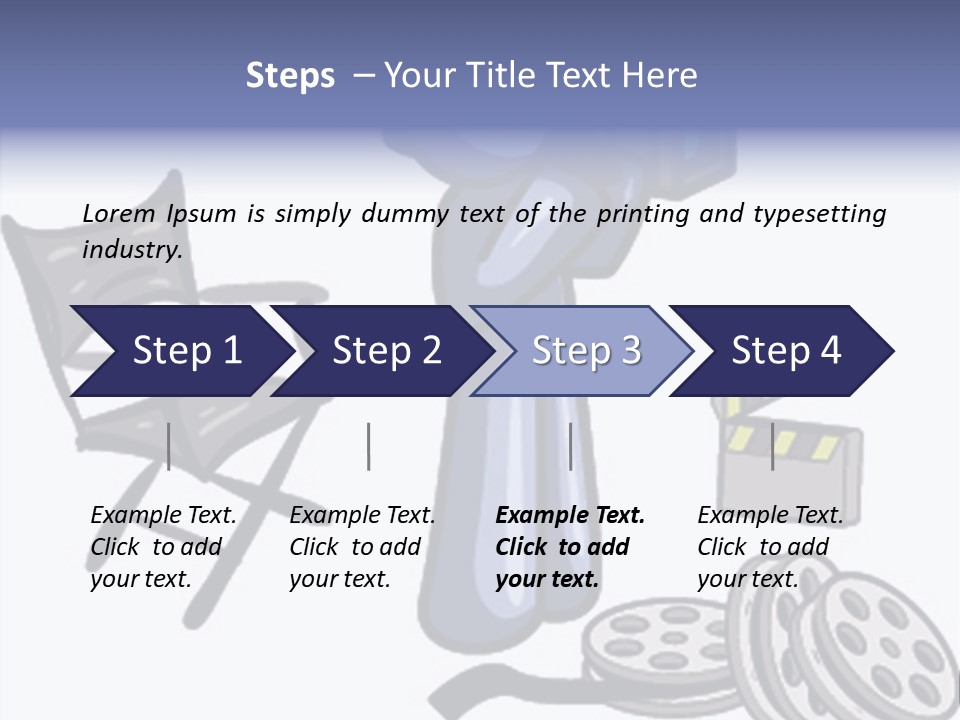 Steps – Your Title Text Here

Lorem Ipsum is simply dummy text of the printing and typesetting industry.

Step 1

Step 2

Step 3

Step 4

Example Text. Click to add your text.

Example Text. Click to add your text.

Example Text. Click to add your text.

Example Text. Click to add your text.